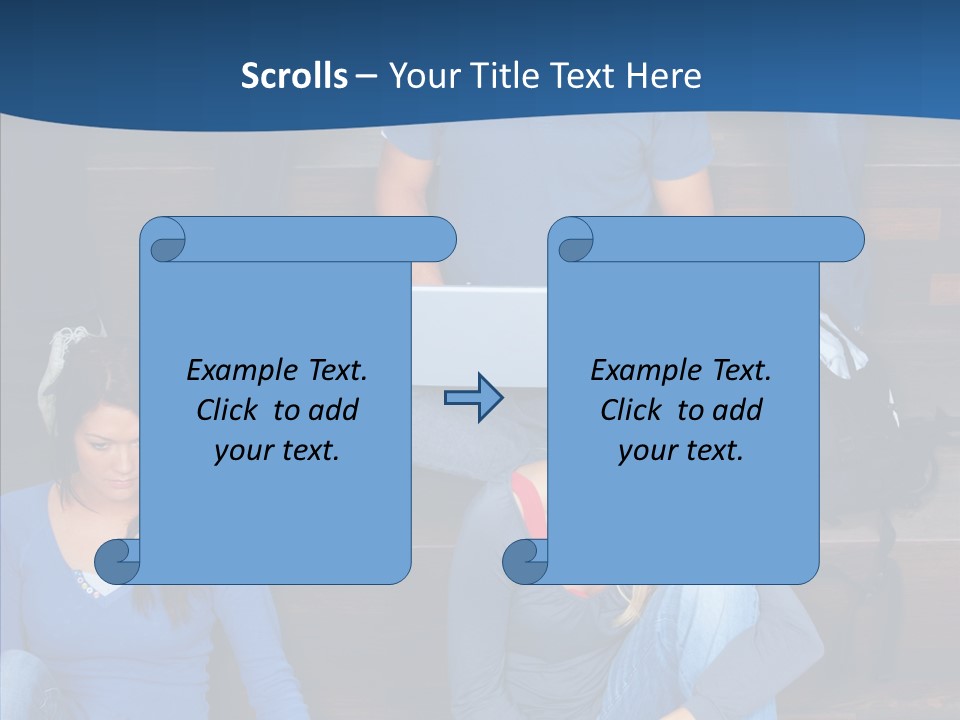 Scrolls – Your Title Text Here

Example Text. Click to add your text.

Example Text. Click to add your text.